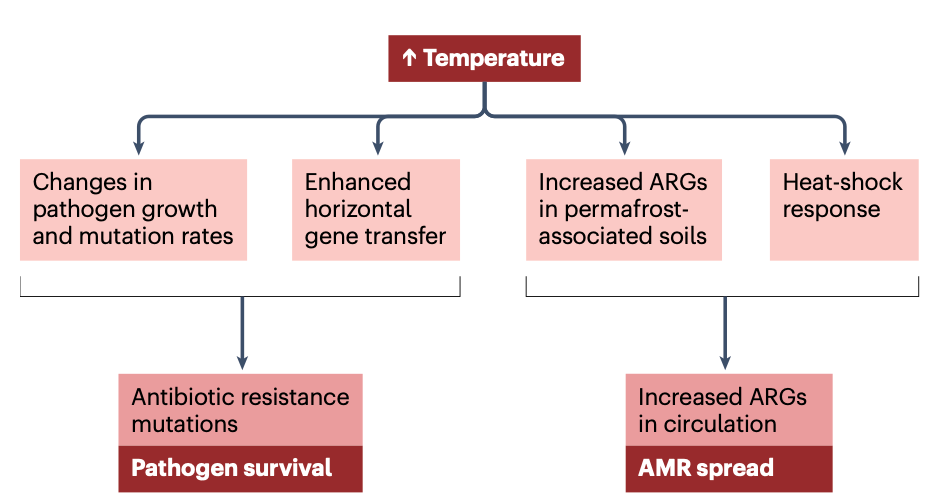 ↑ Temperature

Changes in pathogen growth and mutation rates

Enhanced horizontal gene transfer

Increased ARGs in permafrost-associated soils

Heat-shock response

Antibiotic resistance mutations

Pathogen survival

Increased ARGs in circulation

AMR spread